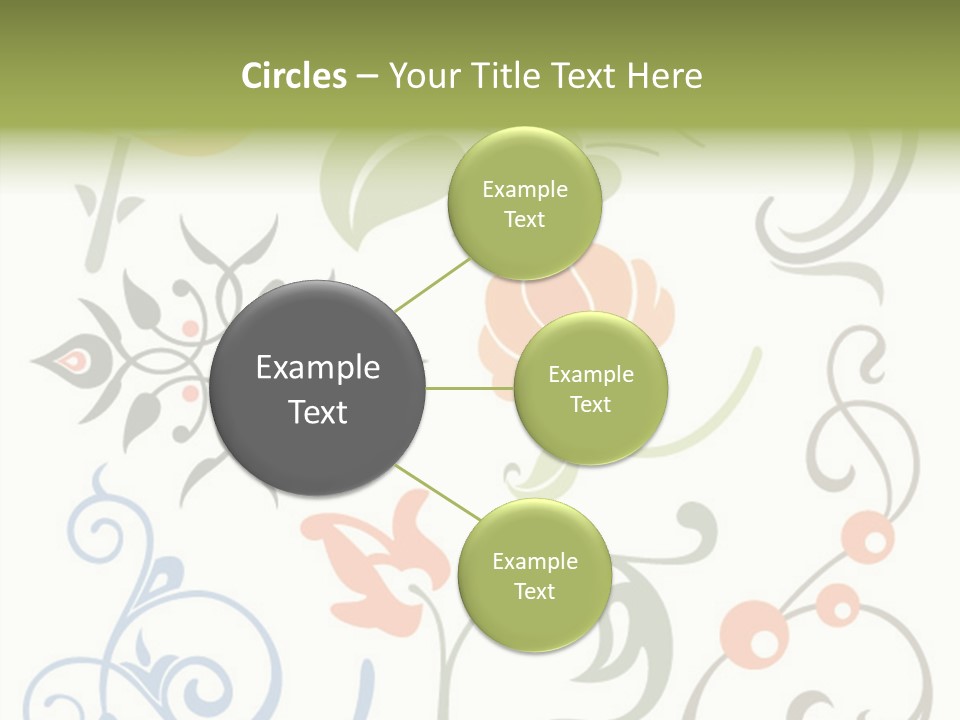 Circles – Your Title Text Here

Example Text

Example Text

Example Text

Example Text